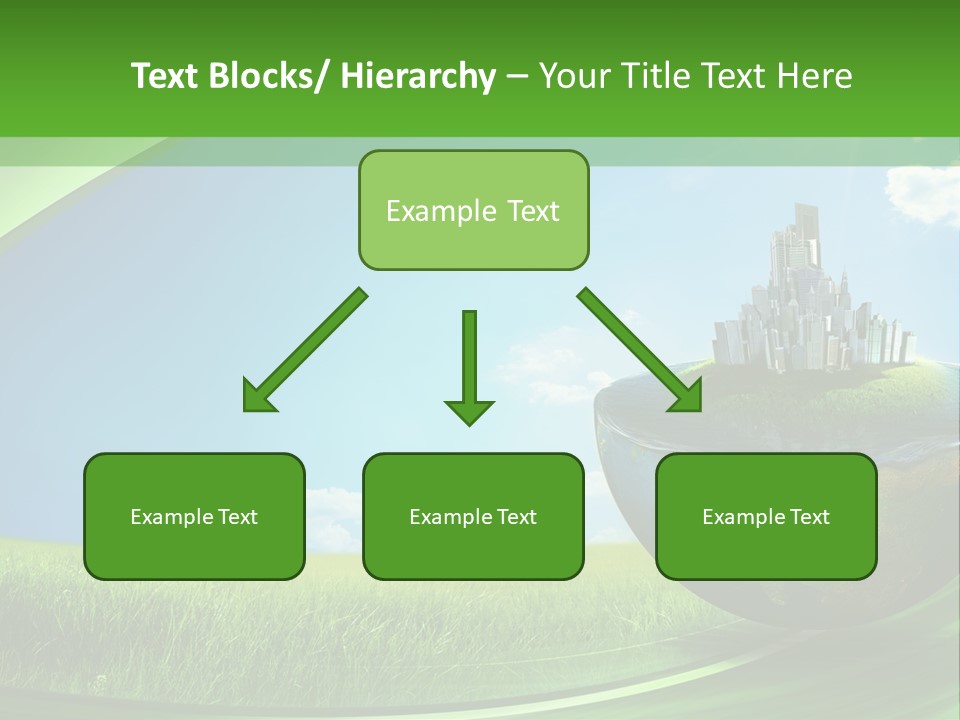 Text Blocks/ Hierarchy – Your Title Text Here

Example Text

Example Text

Example Text

Example Text